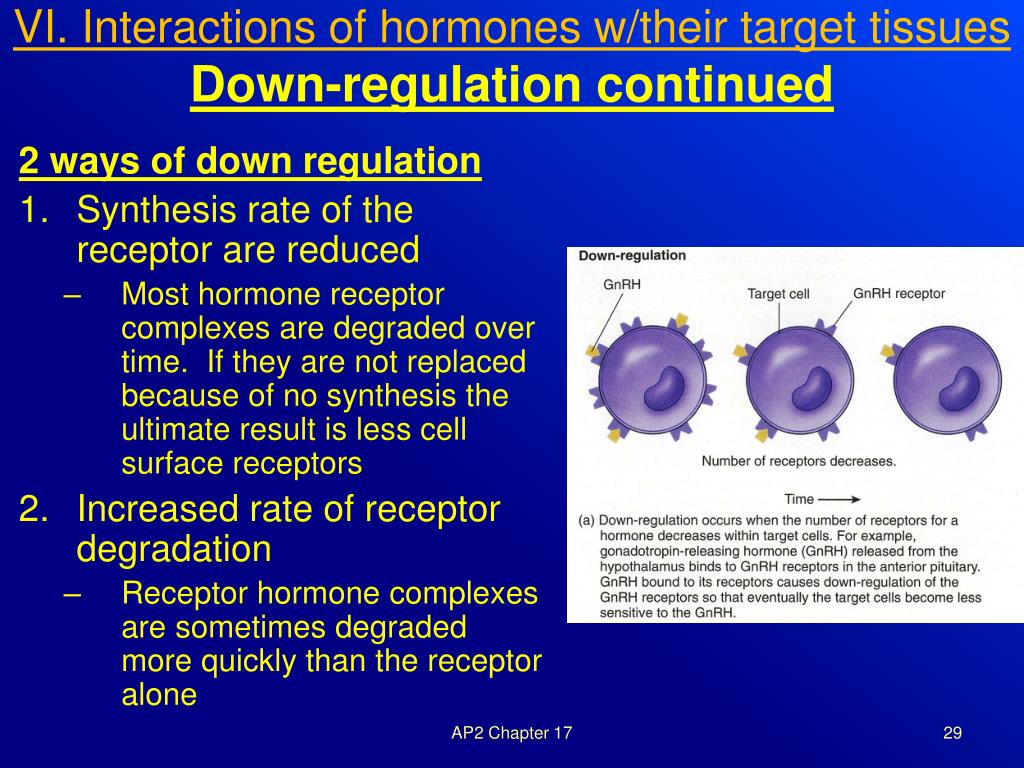 VI. Interactions of hormones w/their target tissues
Down-regulation continued

2 ways of down regulation

1. Synthesis rate of the receptor are reduced
   – Most hormone receptor complexes are degraded over time. If they are not replaced because of no synthesis the ultimate result is less cell surface receptors
2. Increased rate of receptor degradation
   – Receptor hormone complexes are sometimes degraded more quickly than the receptor alone

Down-regulation
GnRH
Target cell
GnRH receptor
Number of receptors decreases.
Time
(a) Down-regulation occurs when the number of receptors for a hormone decreases within target cells. For example, gonadotropin-releasing hormone (GnRH) released from the hypothalamus binds to GnRH receptors in the anterior pituitary. GnRH bound to its receptors causes down-regulation of the GnRH receptors so that eventually the target cells become less sensitive to the GnRH.

AP2 Chapter 17
29